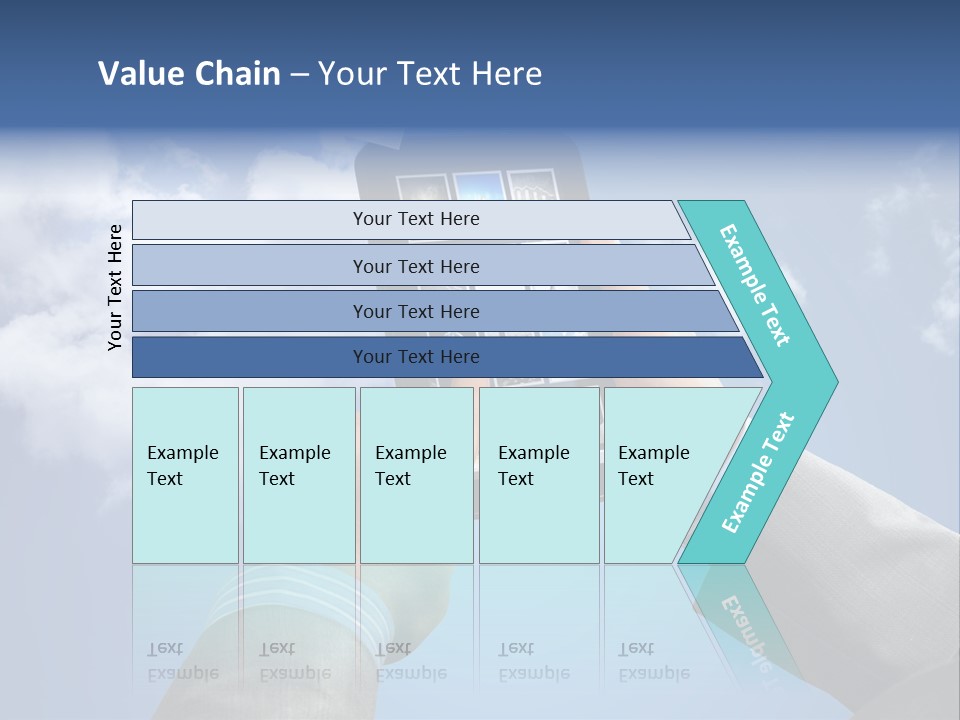 Value Chain – Your Text Here

Your Text Here

Your Text Here

Your Text Here

Your Text Here

Your Text Here

Example Text

Example Text

Example Text

Example Text

Example Text

Example Text

Example Text